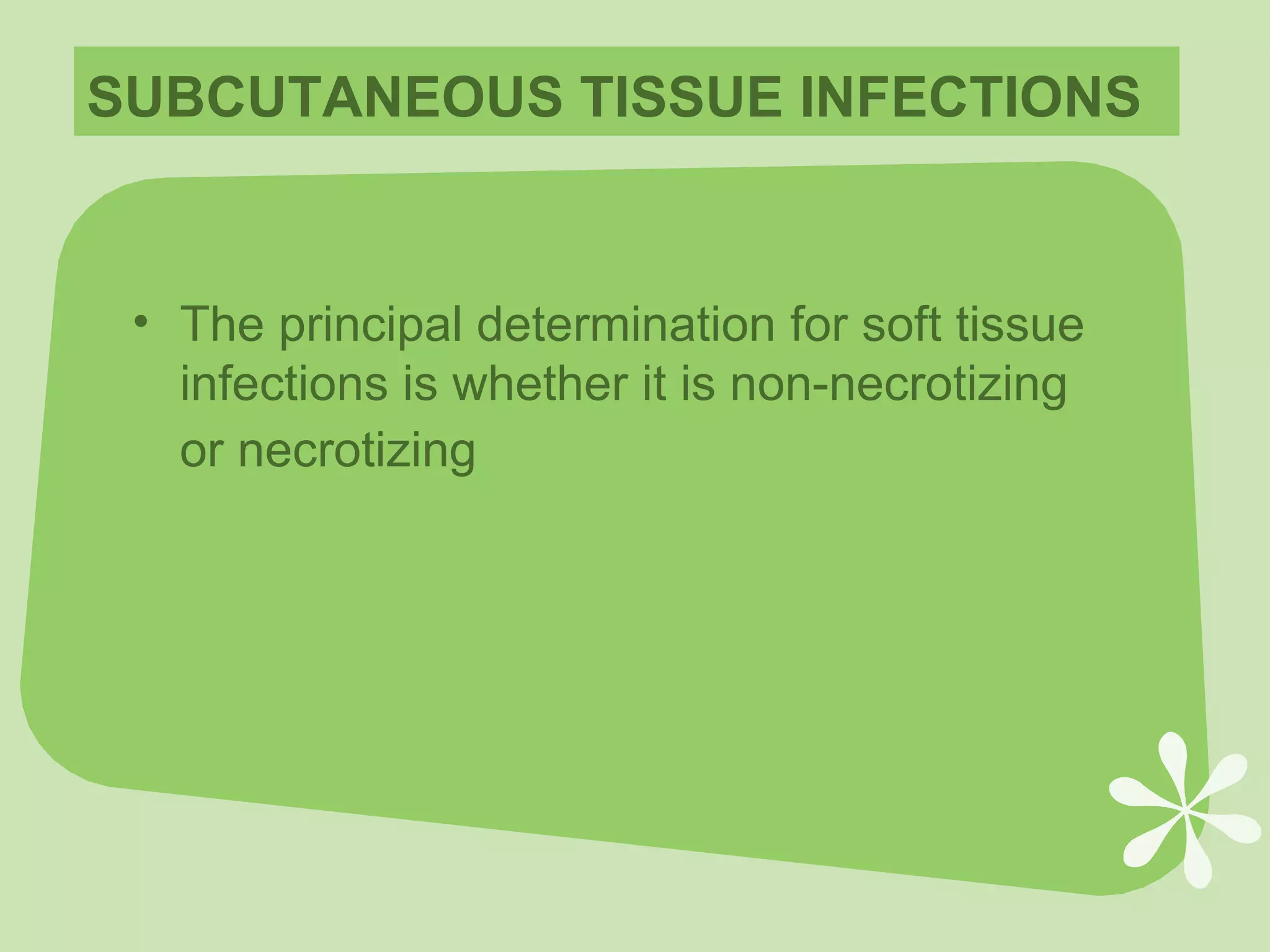 SUBCUTANEOUS TISSUE INFECTIONS

• The principal determination for soft tissue infections is whether it is non-necrotizing or necrotizing